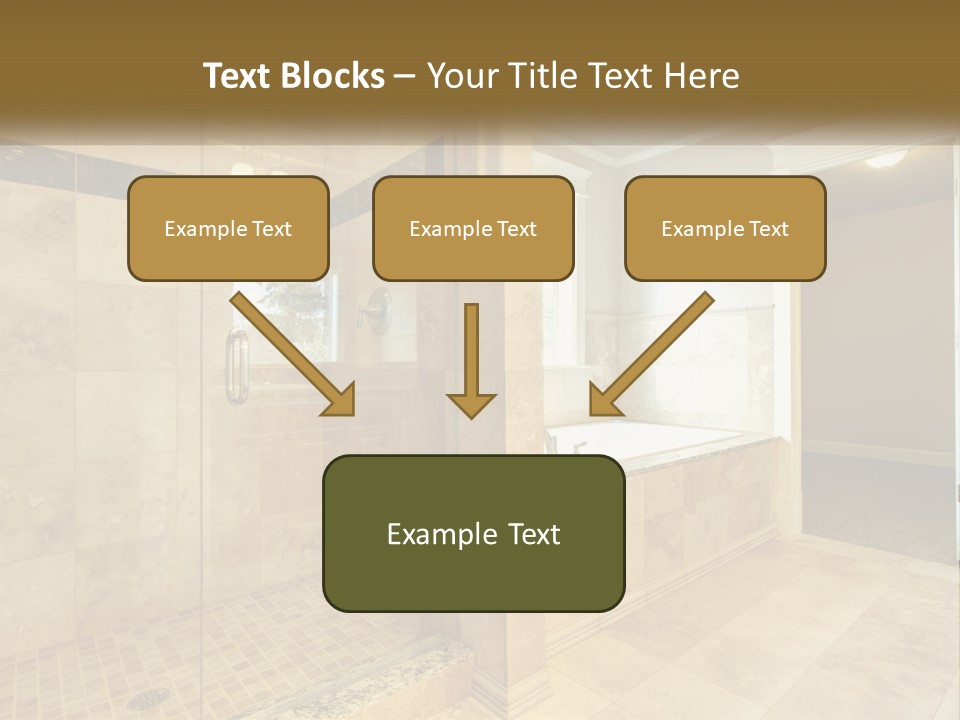 Text Blocks – Your Title Text Here

Example Text

Example Text

Example Text

Example Text